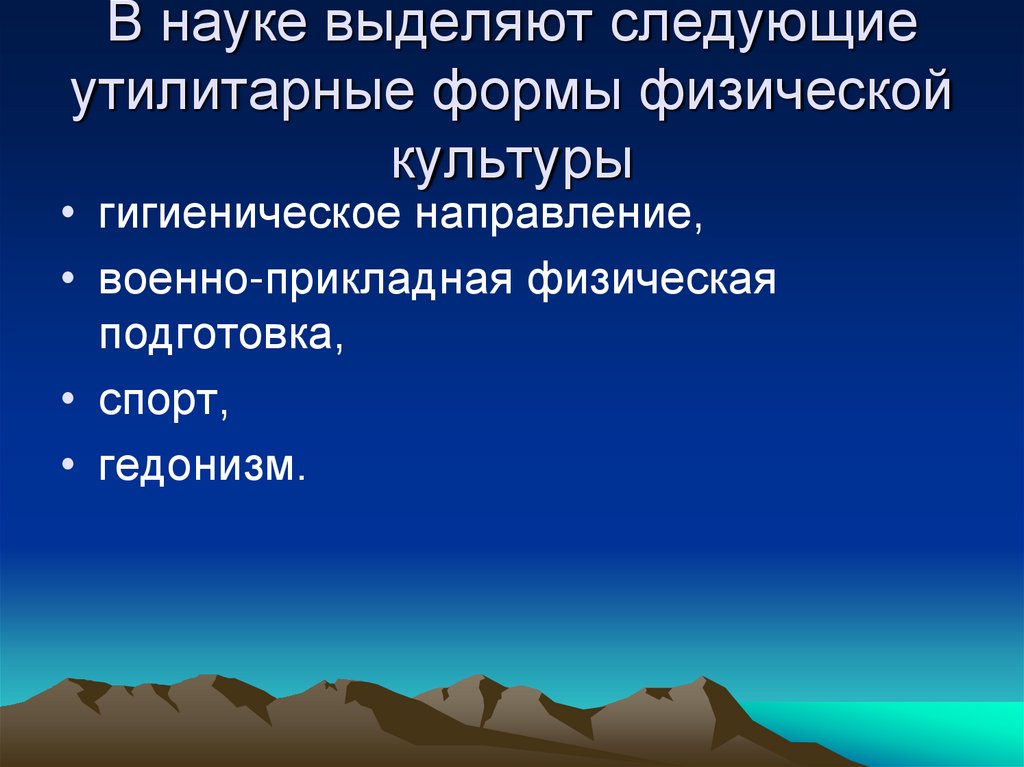 В науке выделяют следующие утилитарные формы физической культуры

• гигиеническое направление,
• военно-прикладная физическая подготовка,
• спорт,
• гедонизм.